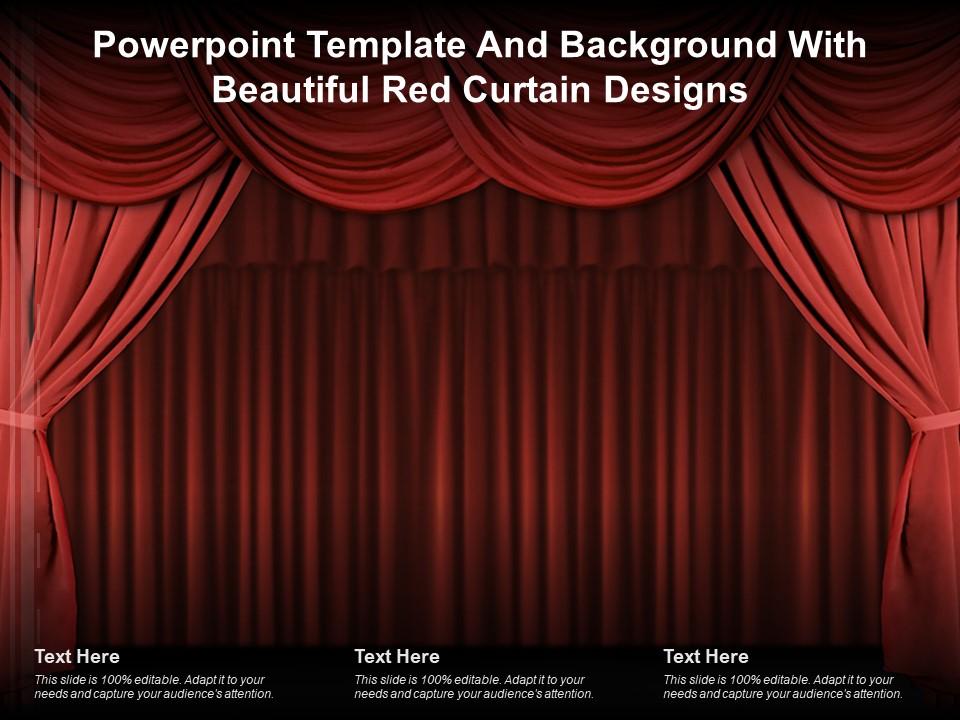 Powerpoint Template And Background With Beautiful Red Curtain Designs

Text Here
This slide is 100% editable. Adapt it to your needs and capture your audience's attention.

Text Here
This slide is 100% editable. Adapt it to your needs and capture your audience's attention.

Text Here
This slide is 100% editable. Adapt it to your needs and capture your audience's attention.